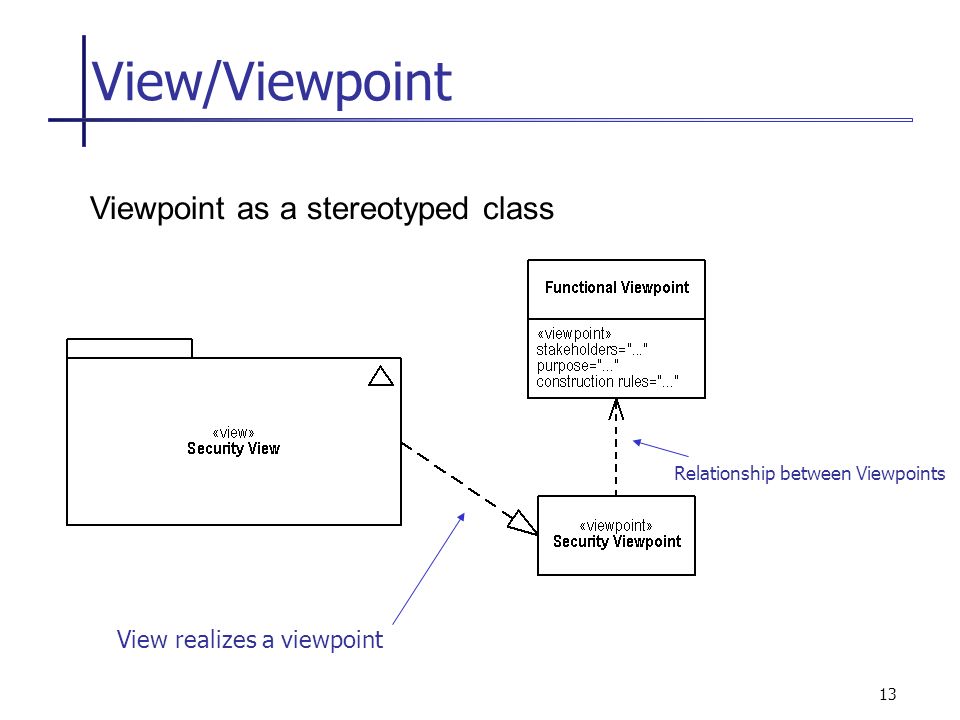 View/Viewpoint

Viewpoint as a stereotyped class

Functional Viewpoint

«viewpoint»
stakeholders="..."
purpose="..."
construction rules="..."

«view»
Security View

Relationship between Viewpoints

«viewpoint»
Security Viewpoint

View realizes a viewpoint

13